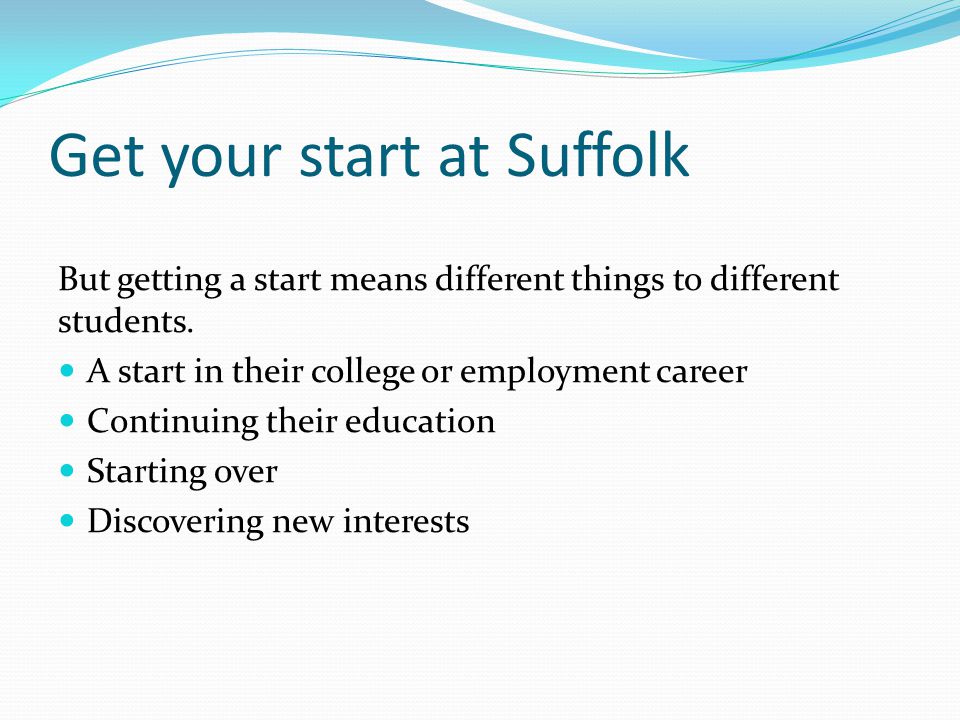 Get your start at Suffolk

But getting a start means different things to different students.

- A start in their college or employment career
- Continuing their education
- Starting over
- Discovering new interests